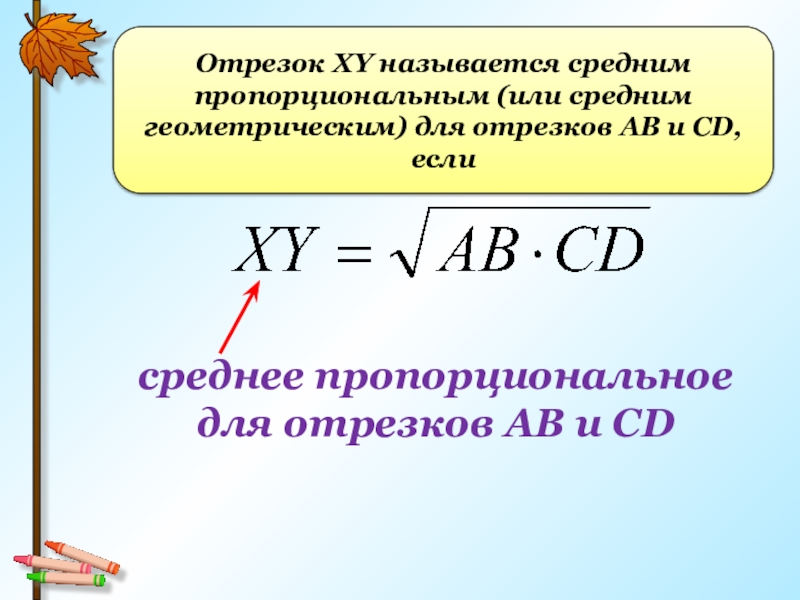 Отрезок XY называется средним пропорциональным (или средним геометрическим) для отрезков AB и CD, если

$XY = \sqrt{AB \cdot CD}$

среднее пропорциональное для отрезков AB и CD